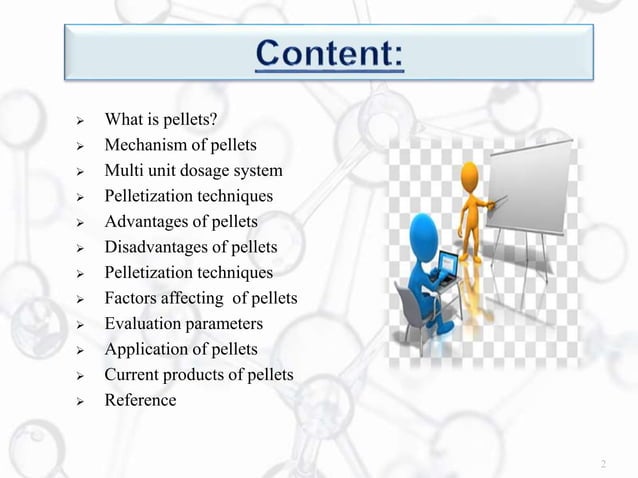 Content:

➢ What is pellets?
➢ Mechanism of pellets
➢ Multi unit dosage system
➢ Pelletization techniques
➢ Advantages of pellets
➢ Disadvantages of pellets
➢ Pelletization techniques
➢ Factors affecting of pellets
➢ Evaluation parameters
➢ Application of pellets
➢ Current products of pellets
➢ Reference

2